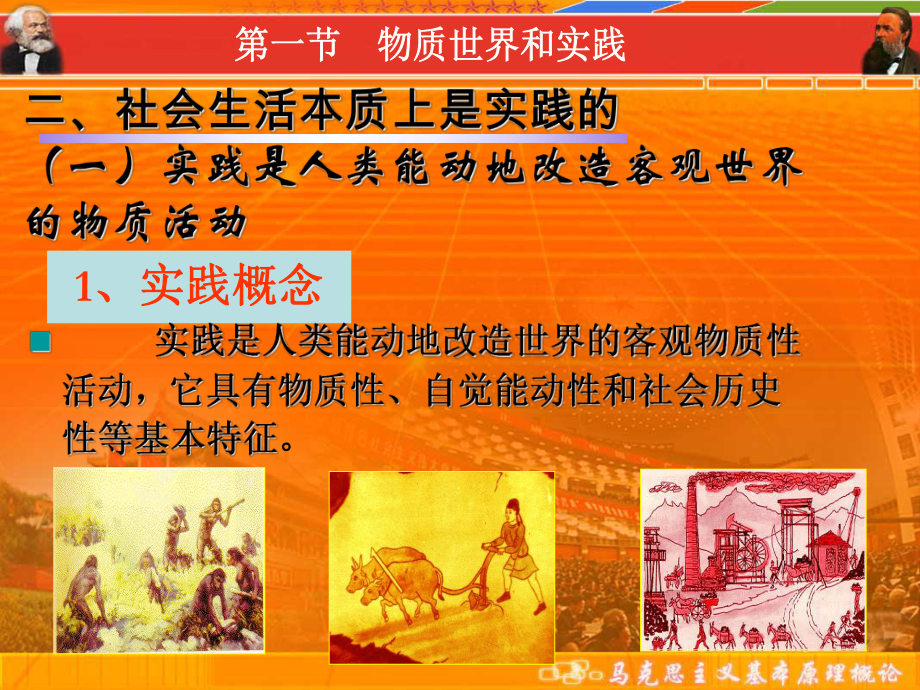 第一节　物质世界和实践

二、社会生活本质上是实践的

（一）实践是人类能动地改造客观世界的物质活动

1、实践概念

实践是人类能动地改造世界的客观物质性活动，它具有物质性、自觉能动性和社会历史性等基本特征。

马克思主义基本原理概论